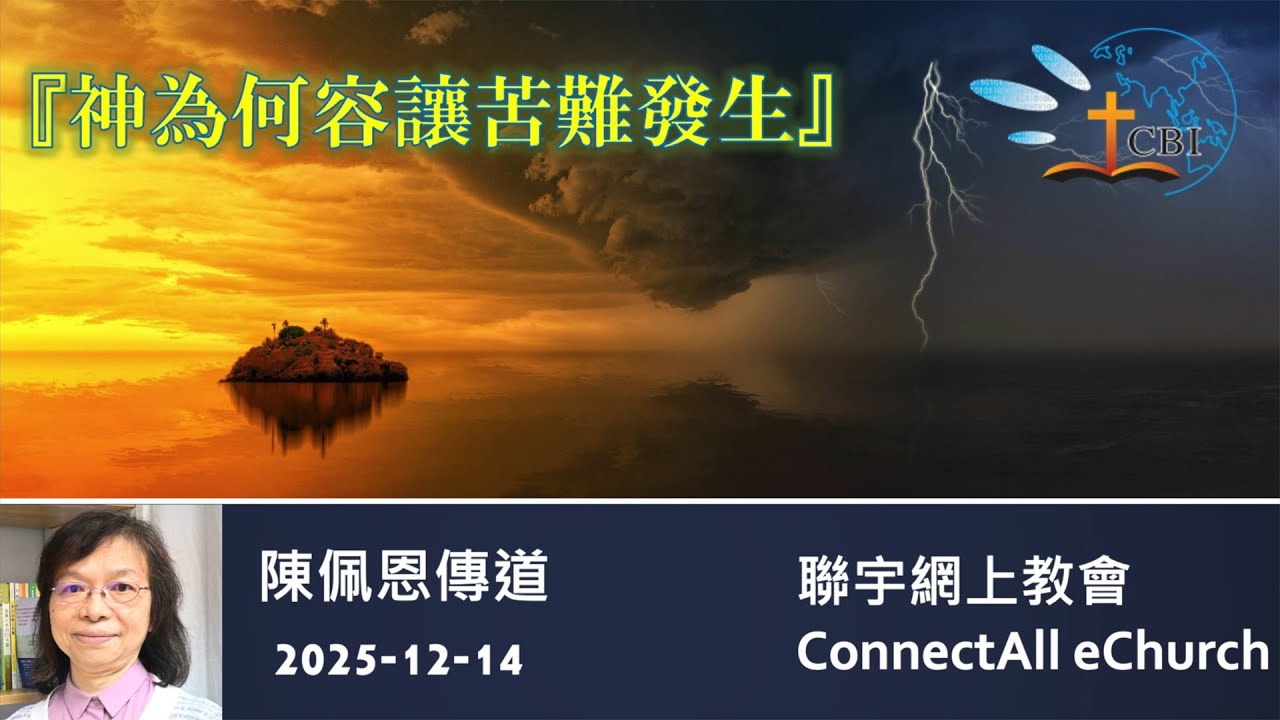 『神為何容讓苦難發生』

CBI

陳佩恩傳道

2025-12-14

聯宇網上教會
ConnectAll eChurch